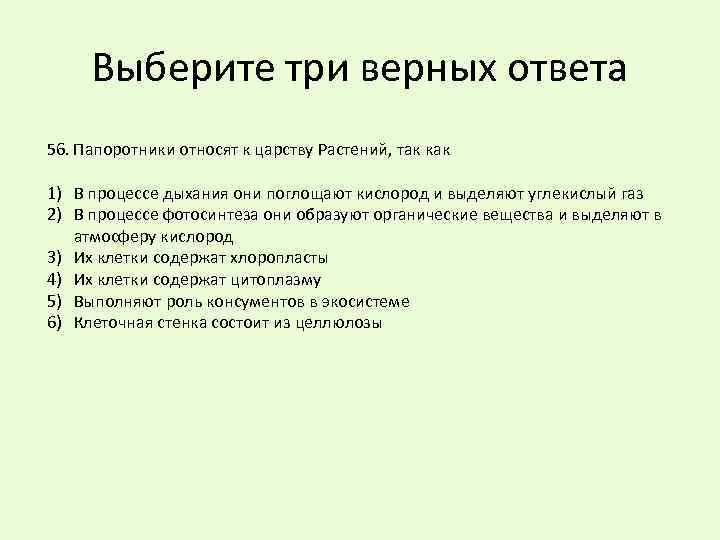 Выберите три верных ответа

56. Папоротники относят к царству Растений, так как

1) В процессе дыхания они поглощают кислород и выделяют углекислый газ
2) В процессе фотосинтеза они образуют органические вещества и выделяют в атмосферу кислород
3) Их клетки содержат хлоропласты
4) Их клетки содержат цитоплазму
5) Выполняют роль консументов в экосистеме
6) Клеточная стенка состоит из целлюлозы